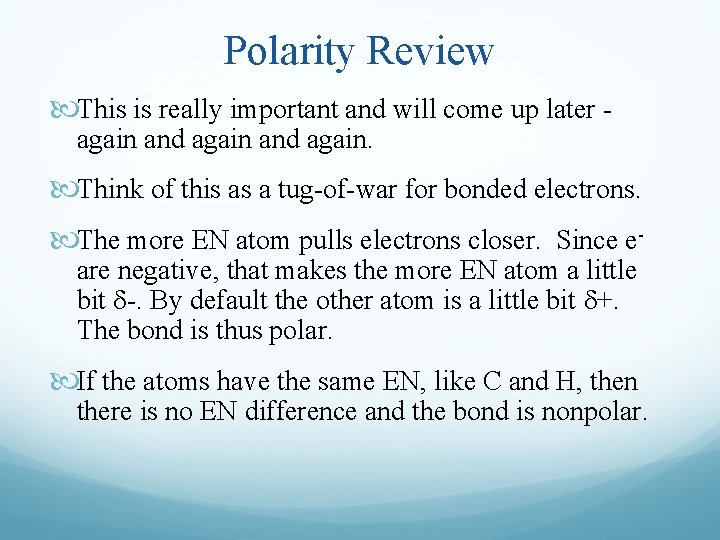 Polarity Review

This is really important and will come up later - again and again and again.

Think of this as a tug-of-war for bonded electrons.

The more EN atom pulls electrons closer. Since $e^-$ are negative, that makes the more EN atom a little bit $\delta$-. By default the other atom is a little bit $\delta$+. The bond is thus polar.

If the atoms have the same EN, like C and H, then there is no EN difference and the bond is nonpolar.